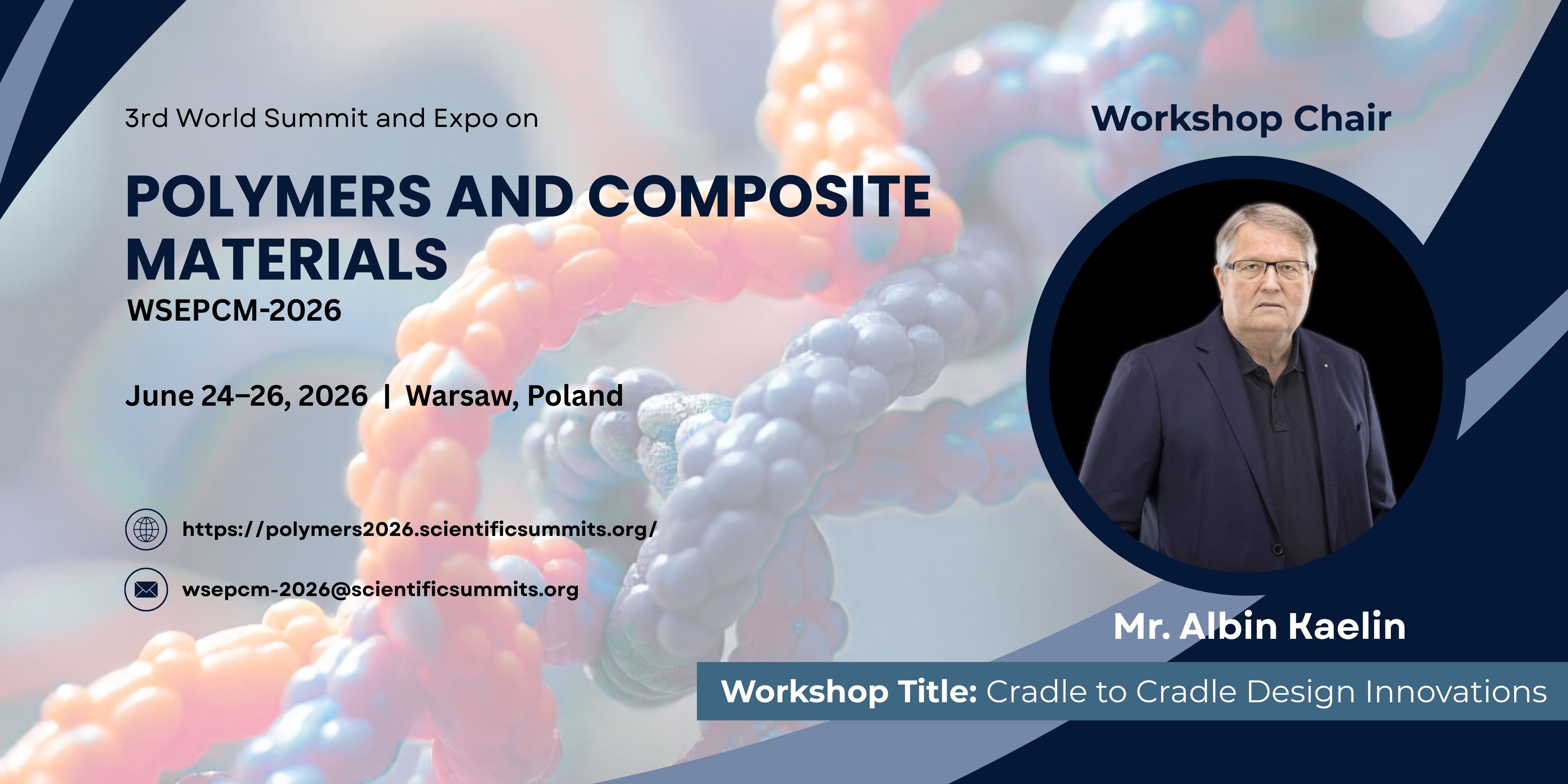 3rd World Summit and Expo on

POLYMERS AND COMPOSITE MATERIALS

WSEPCM-2026

June 24–26, 2026 | Warsaw, Poland

https://polymers2026.scientificsummits.org/

wsepcm-2026@scientificsummits.org

Workshop Chair

Mr. Albin Kaelin

Workshop Title: Cradle to Cradle Design Innovations